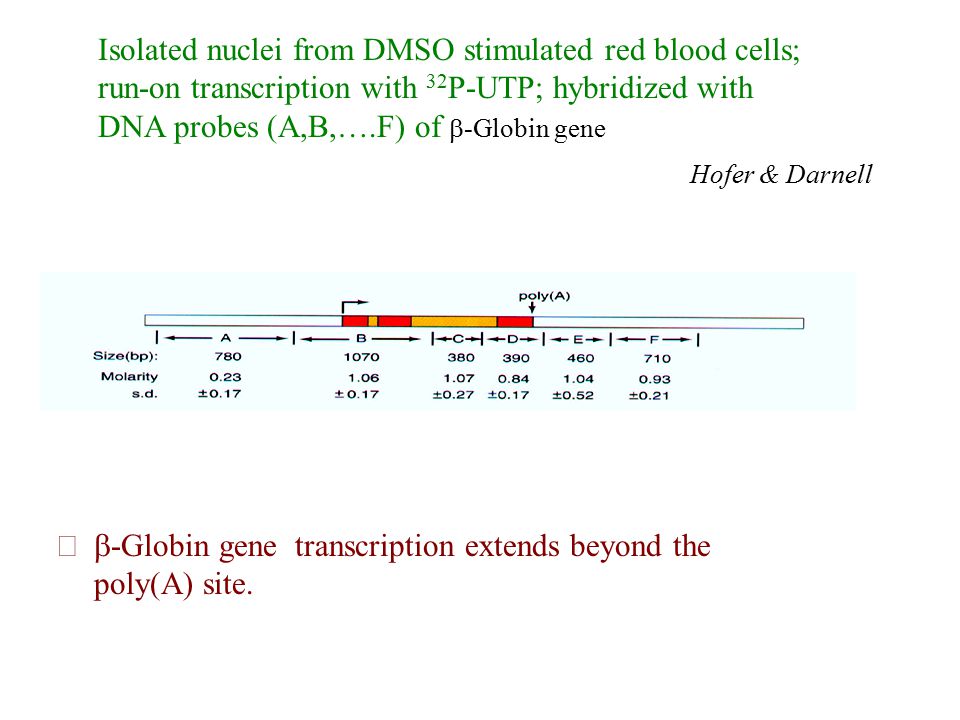 Isolated nuclei from DMSO stimulated red blood cells; run-on transcription with $^{32}$P-UTP; hybridized with DNA probes (A,B,….F) of β-Globin gene

Hofer & Darnell

poly(A)

| | A | B | C | D | E | F |
|---|---|---|---|---|---|---|
| Size(bp): | 780 | 1070 | 380 | 390 | 460 | 710 |
| Molarity | 0.23 | 1.06 | 1.07 | 0.84 | 1.04 | 0.93 |
| s.d. | ±0.17 | ±0.17 | ±0.27 | ±0.17 | ±0.52 | ±0.21 |

β-Globin gene transcription extends beyond the poly(A) site.